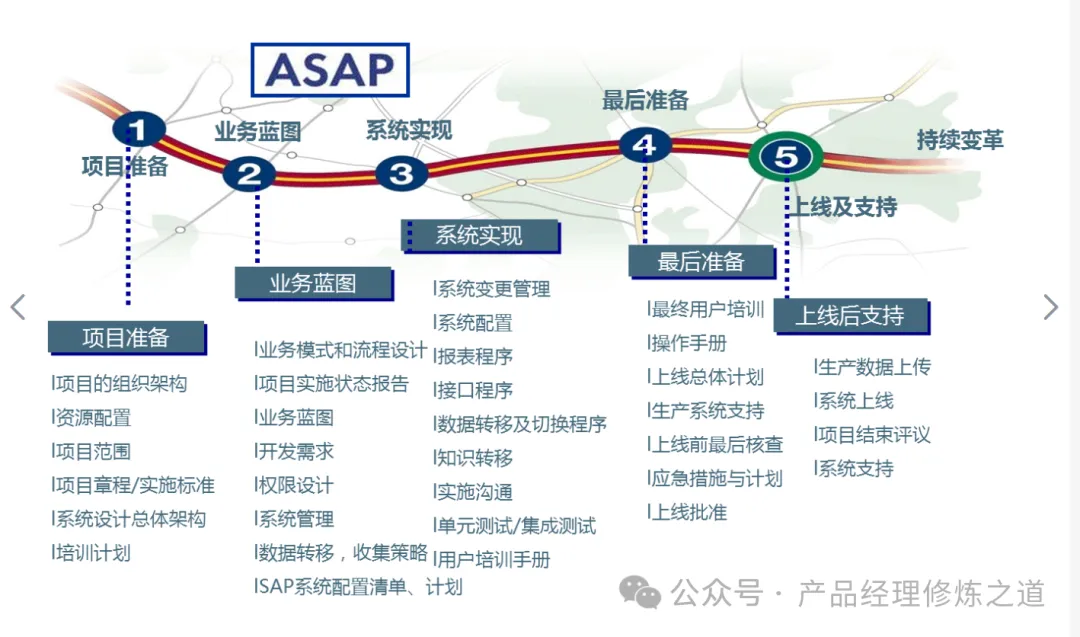 ASAP

1 项目准备
2 业务蓝图
3 系统实现
4 最后准备
5 上线及支持
持续变革

项目准备
l项目的组织架构
l资源配置
l项目范围
l项目章程/实施标准
l系统设计总体架构
l培训计划

业务蓝图
l业务模式和流程设计
l项目实施状态报告
l业务蓝图
l开发需求
l权限设计
l系统管理
l数据转移，收集策略
lSAP系统配置清单、计划

系统实现
l系统变更管理
l系统配置
l报表程序
l接口程序
l数据转移及切换程序
l知识转移
l实施沟通
l单元测试/集成测试
l用户培训手册

最后准备
l最终用户培训
l操作手册
l上线总体计划
l生产系统支持
l上线前最后核查
l应急措施与计划
l上线批准

上线后支持
l生产数据上传
l系统上线
l项目结束评议
l系统支持

公众号 · 产品经理修炼之道